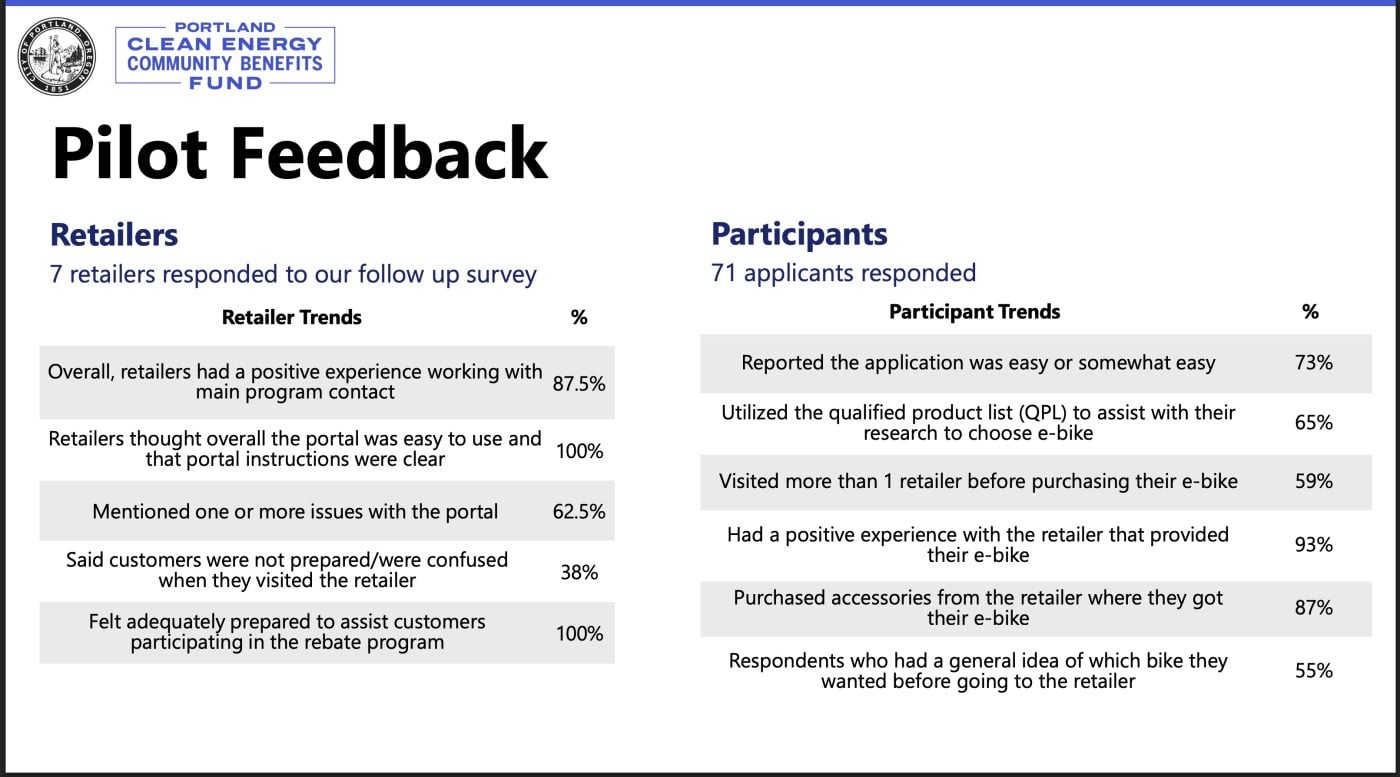 CITY OF PORTLAND OREGON 1851

PORTLAND
CLEAN ENERGY
COMMUNITY BENEFITS
FUND

Pilot Feedback

Retailers
7 retailers responded to our follow up survey

| Retailer Trends | % |
|---|---|
| Overall, retailers had a positive experience working with main program contact | 87.5% |
| Retailers thought overall the portal was easy to use and that portal instructions were clear | 100% |
| Mentioned one or more issues with the portal | 62.5% |
| Said customers were not prepared/were confused when they visited the retailer | 38% |
| Felt adequately prepared to assist customers participating in the rebate program | 100% |

Participants
71 applicants responded

| Participant Trends | % |
|---|---|
| Reported the application was easy or somewhat easy | 73% |
| Utilized the qualified product list (QPL) to assist with their research to choose e-bike | 65% |
| Visited more than 1 retailer before purchasing their e-bike | 59% |
| Had a positive experience with the retailer that provided their e-bike | 93% |
| Purchased accessories from the retailer where they got their e-bike | 87% |
| Respondents who had a general idea of which bike they wanted before going to the retailer | 55% |